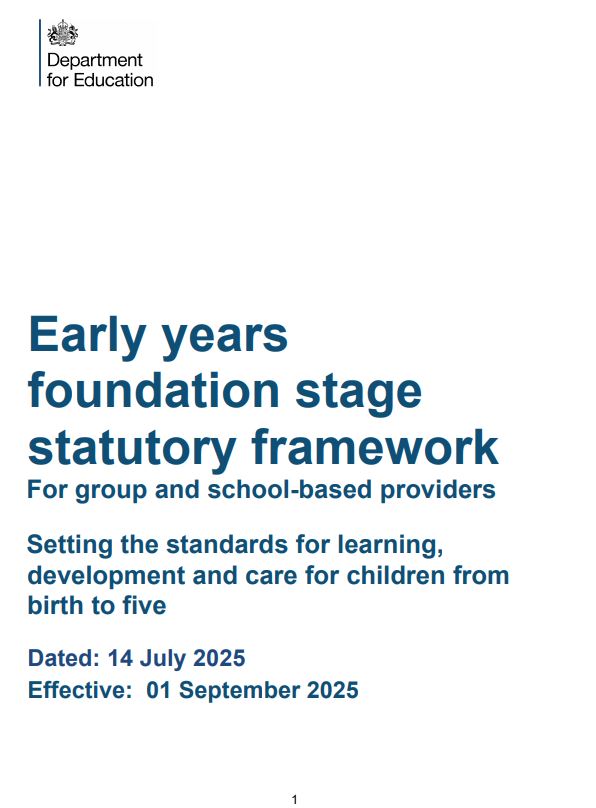 Department for Education

Early years foundation stage statutory framework

For group and school-based providers

Setting the standards for learning, development and care for children from birth to five

Dated: 14 July 2025

Effective: 01 September 2025

1